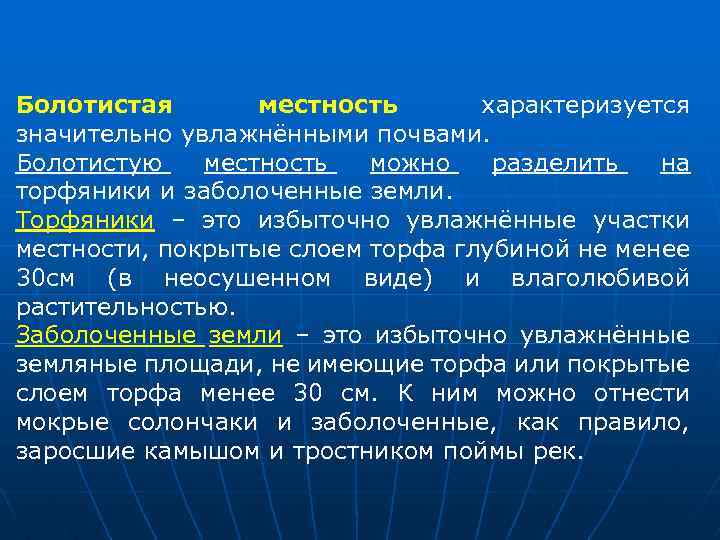 Болотистая местность характеризуется значительно увлажнёнными почвами.
Болотистую местность можно разделить на торфяники и заболоченные земли.
Торфяники – это избыточно увлажнённые участки местности, покрытые слоем торфа глубиной не менее 30см (в неосушенном виде) и влаголюбивой растительностью.
Заболоченные земли – это избыточно увлажнённые земляные площади, не имеющие торфа или покрытые слоем торфа менее 30 см. К ним можно отнести мокрые солончаки и заболоченные, как правило, заросшие камышом и тростником поймы рек.